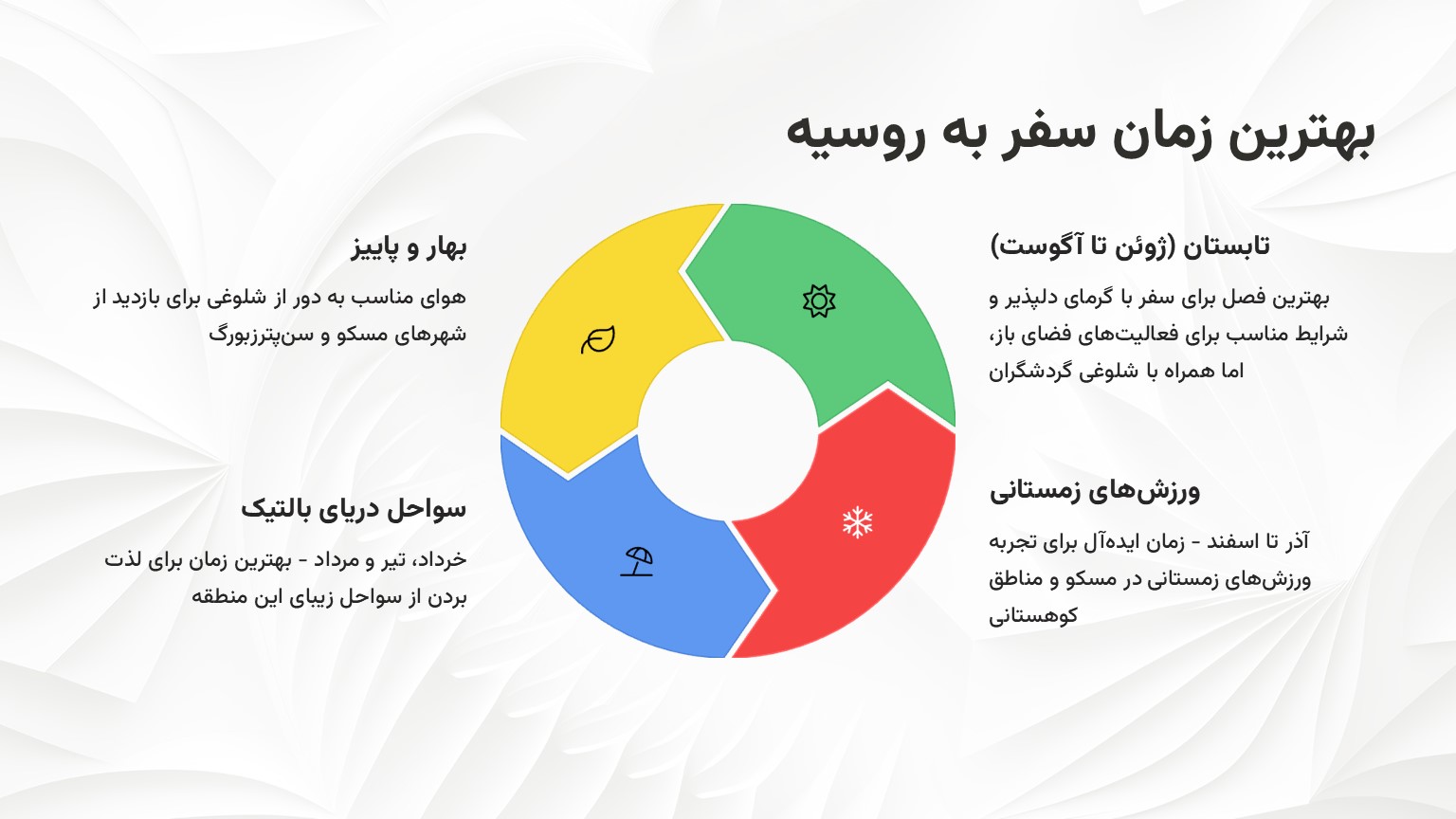 بهترین زمان سفر به روسیه

تابستان (ژوئن تا آگوست)

بهترین فصل برای سفر با گرمای دلپذیر و شرایط مناسب برای فعالیت‌های فضای باز، اما همراه با شلوغی گردشگران

ورزش‌های زمستانی

آذر تا اسفند - زمان ایده‌آل برای تجربه ورزش‌های زمستانی در مسکو و مناطق کوهستانی

بهار و پاییز

هوای مناسب به دور از شلوغی برای بازدید از شهرهای مسکو و سن‌پترزبورگ

سواحل دریای بالتیک

خرداد، تیر و مرداد - بهترین زمان برای لذت بردن از سواحل زیبای این منطقه